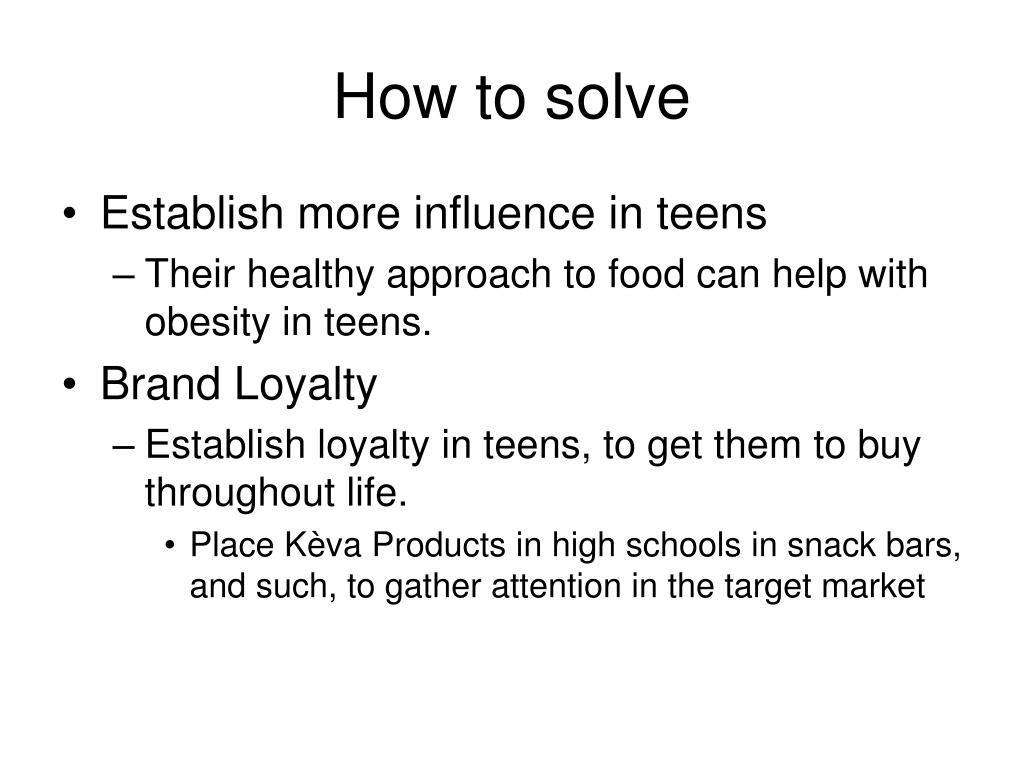 How to solve

• Establish more influence in teens
– Their healthy approach to food can help with obesity in teens.
• Brand Loyalty
– Establish loyalty in teens, to get them to buy throughout life.
• Place Kèva Products in high schools in snack bars, and such, to gather attention in the target market